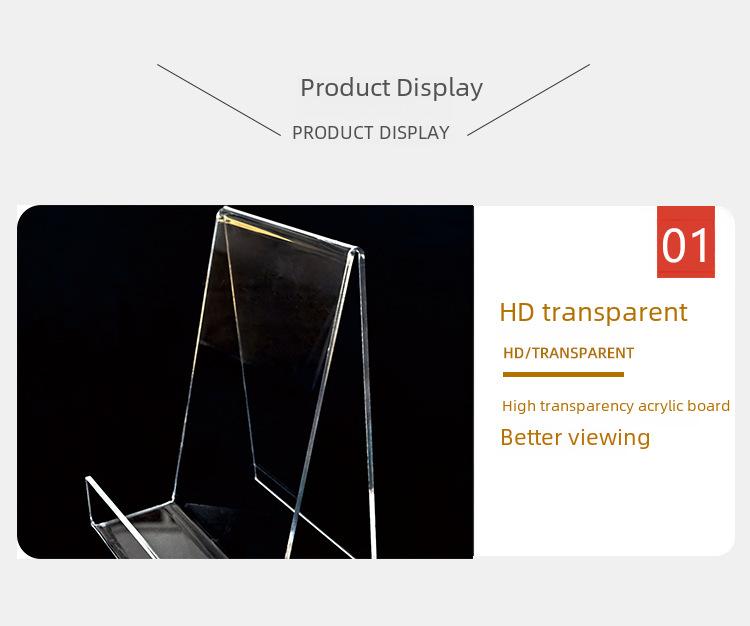 Product Display
PRODUCT DISPLAY

01

HD transparent

HD/TRANSPARENT

High transparency acrylic board

Better viewing